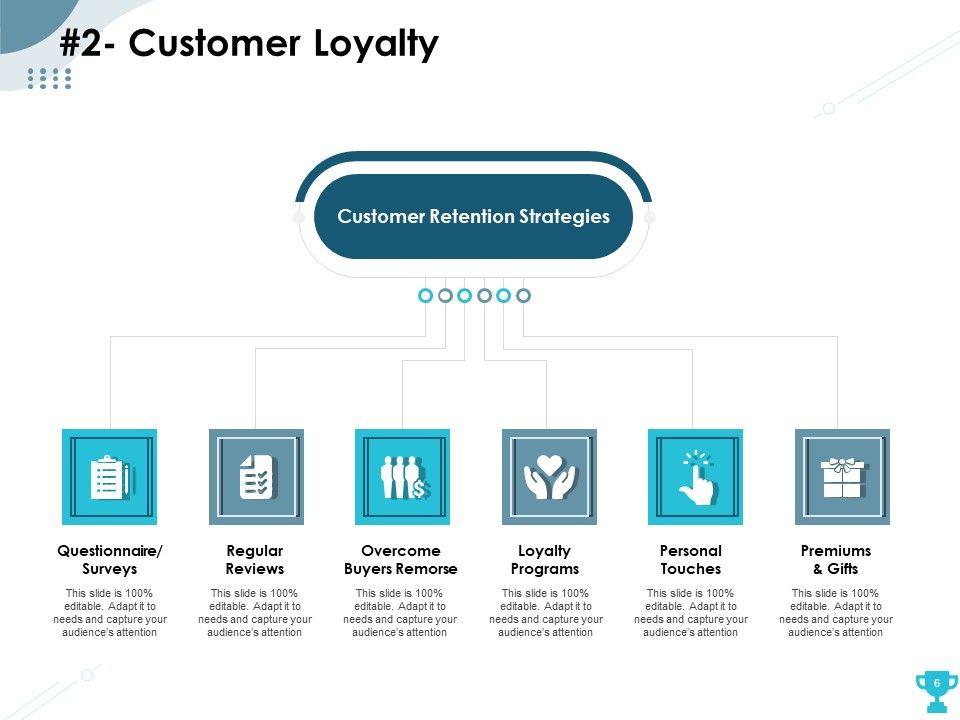 #2- Customer Loyalty

Customer Retention Strategies

Questionnaire/ Surveys

This slide is 100% editable. Adapt it to needs and capture your audience's attention

Regular Reviews

This slide is 100% editable. Adapt it to needs and capture your audience's attention

Overcome Buyers Remorse

This slide is 100% editable. Adapt it to needs and capture your audience's attention

Loyalty Programs

This slide is 100% editable. Adapt it to needs and capture your audience's attention

Personal Touches

This slide is 100% editable. Adapt it to needs and capture your audience's attention

Premiums & Gifts

This slide is 100% editable. Adapt it to needs and capture your audience's attention

6